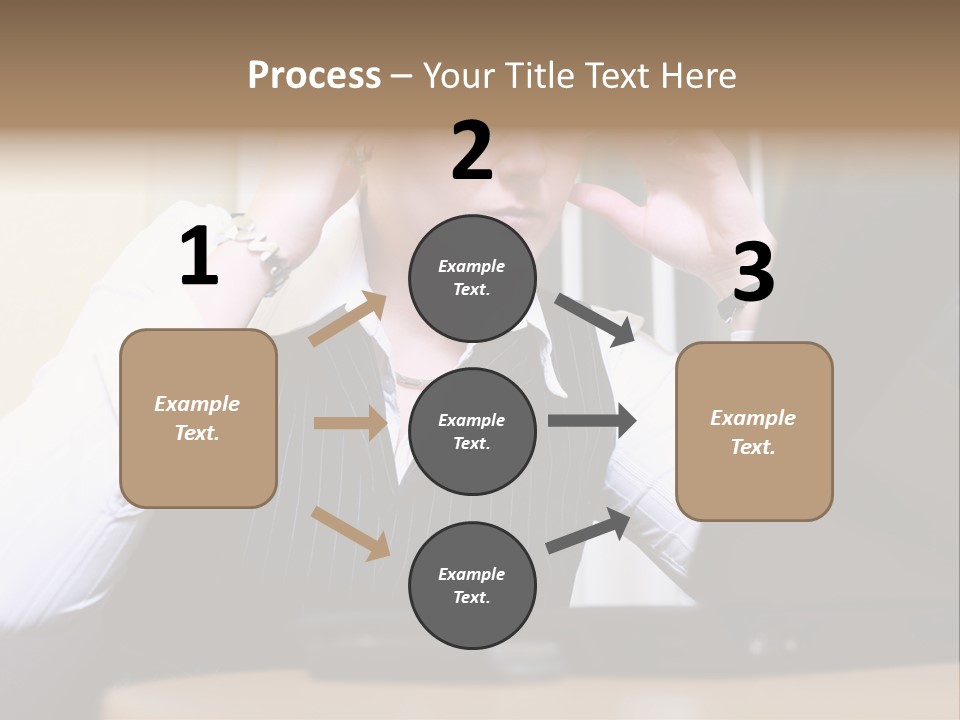 Process – Your Title Text Here

1

Example Text.

2

Example Text.

Example Text.

Example Text.

3

Example Text.